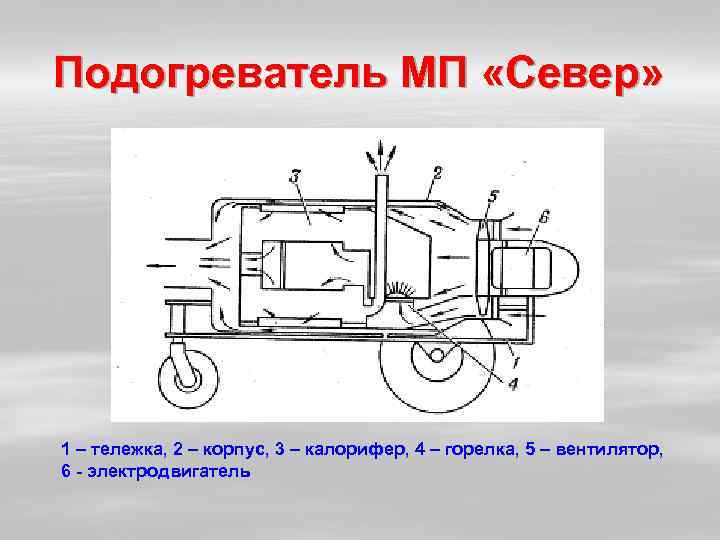 Подогреватель МП «Север»

3
2
5
6
1
4

1 – тележка, 2 – корпус, 3 – калорифер, 4 – горелка, 5 – вентилятор, 6 - электродвигатель